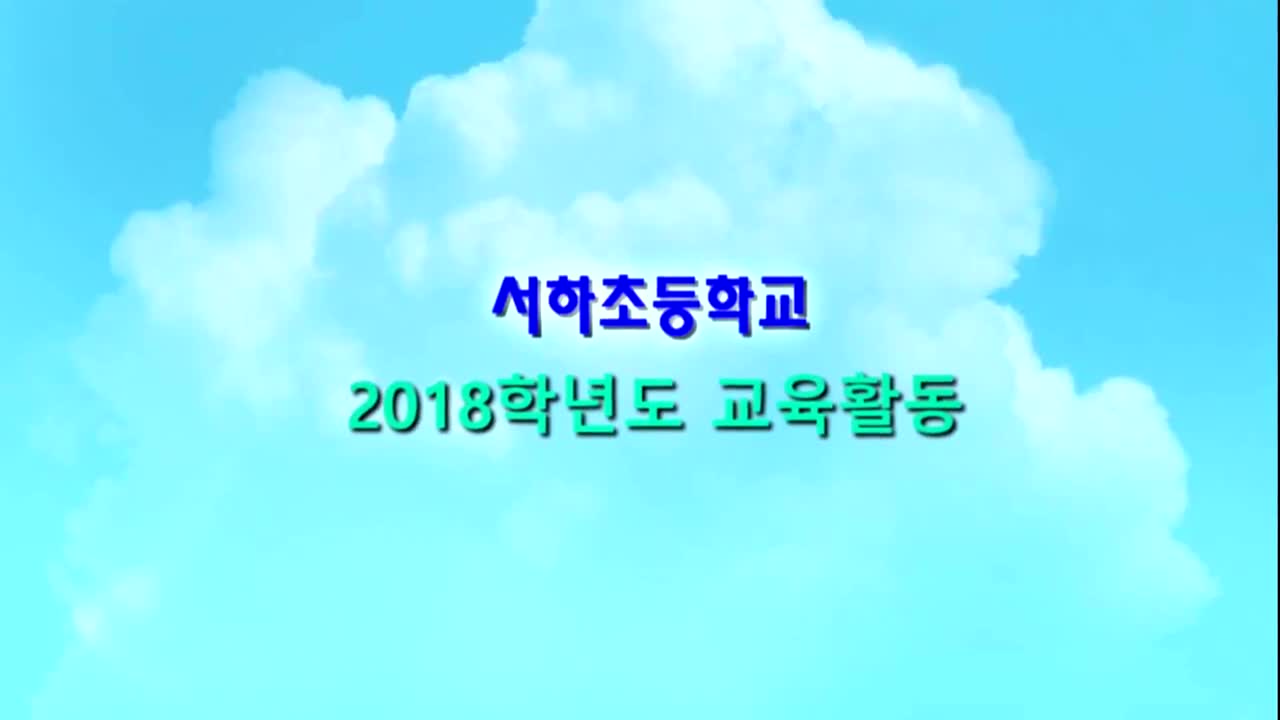 서하초등학교
2018학년도 교육활동